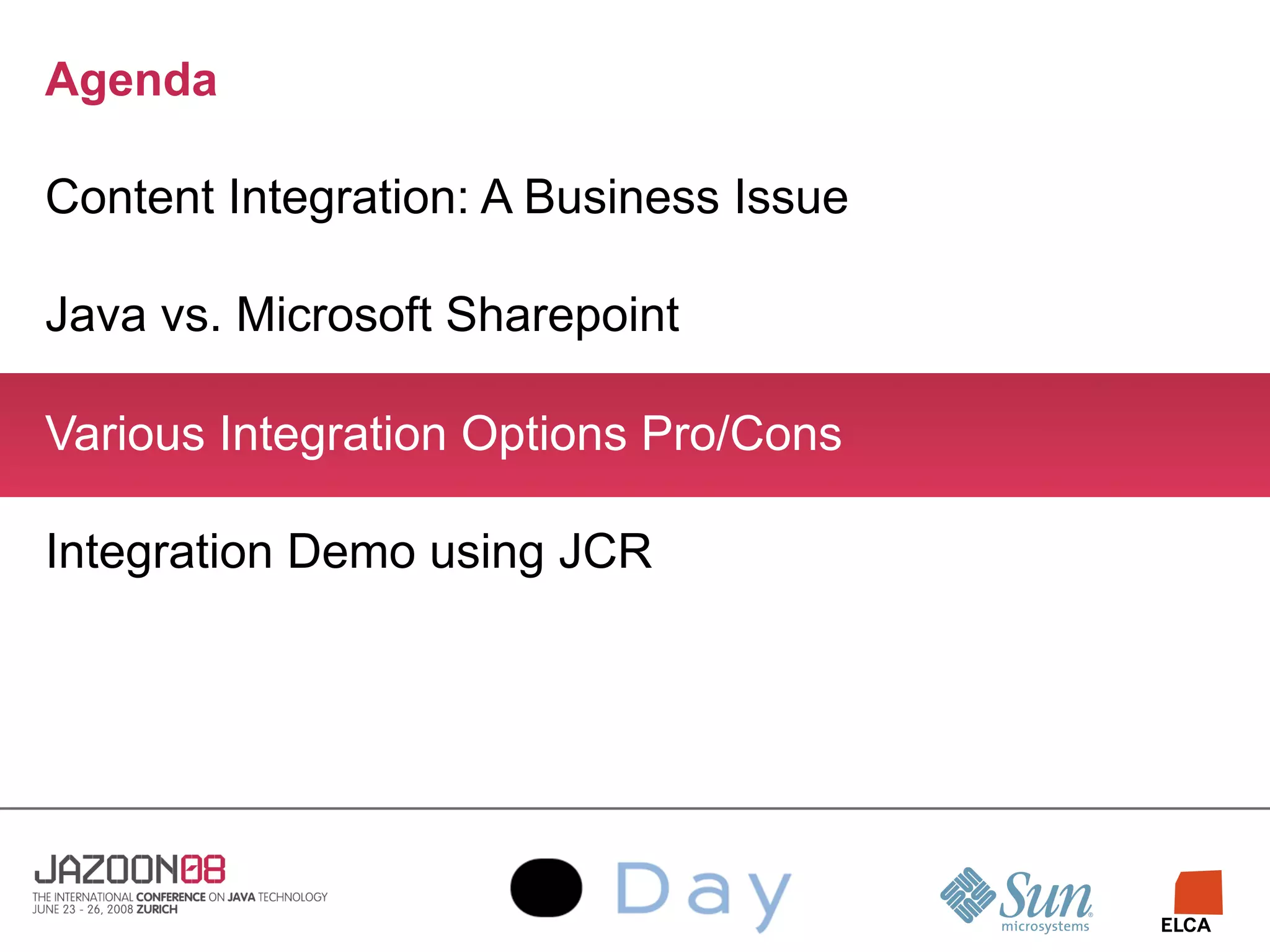 Agenda

Content Integration: A Business Issue

Java vs. Microsoft Sharepoint

Various Integration Options Pro/Cons

Integration Demo using JCR

JAZOON08
THE INTERNATIONAL CONFERENCE ON JAVA TECHNOLOGY
JUNE 23 - 26, 2008 ZURICH

Day

Sun microsystems

ELCA